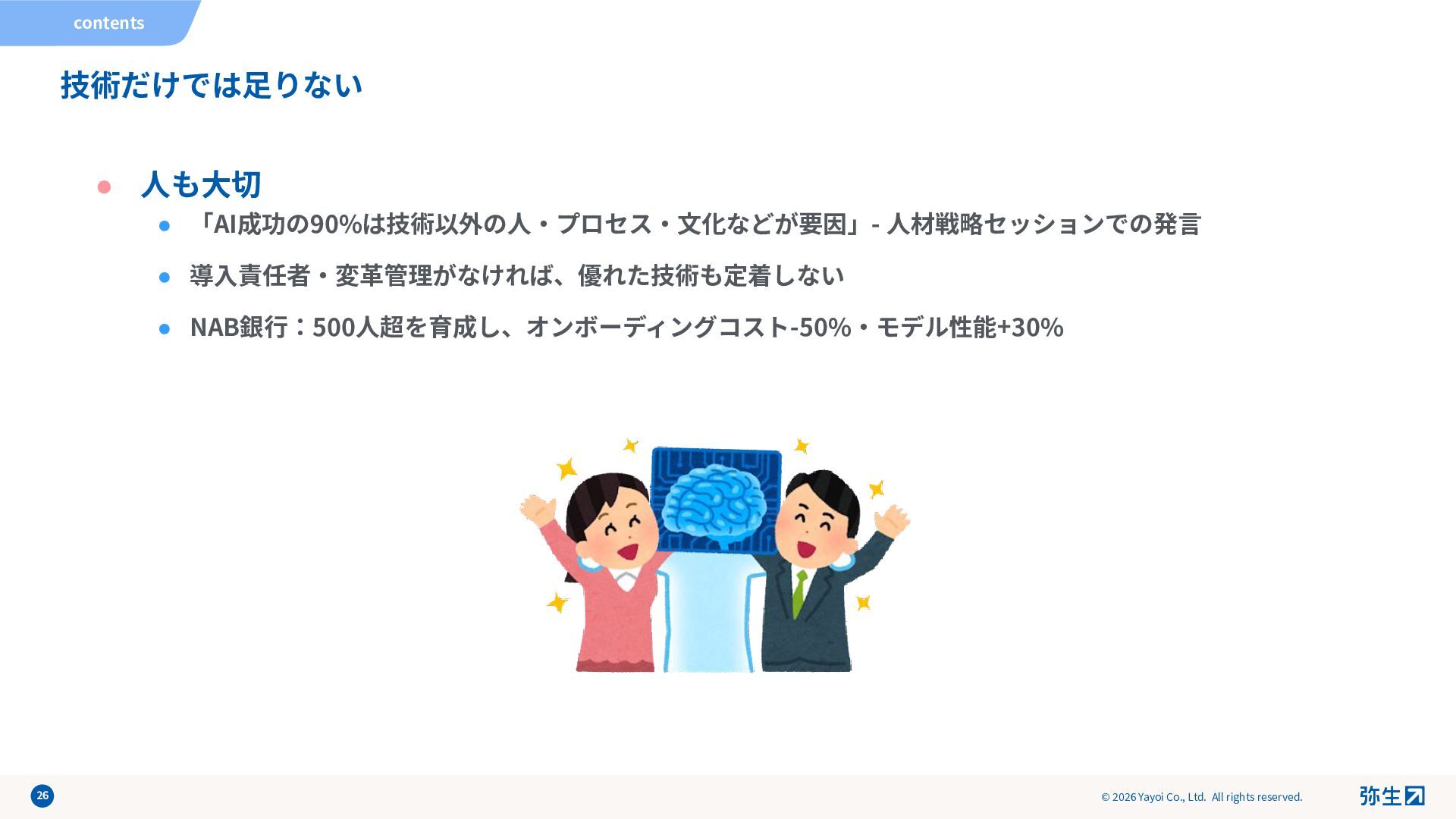 contents

技術だけでは足りない

● 人も大切

● 「AI成功の90%は技術以外の人・プロセス・文化などが要因」- 人材戦略セッションでの発言

● 導入責任者・変革管理がなければ、優れた技術も定着しない

● NAB銀行：500人超を育成し、オンボーディングコスト-50%・モデル性能+30%

26

© 2026 Yayoi Co., Ltd. All rights reserved.

弥生